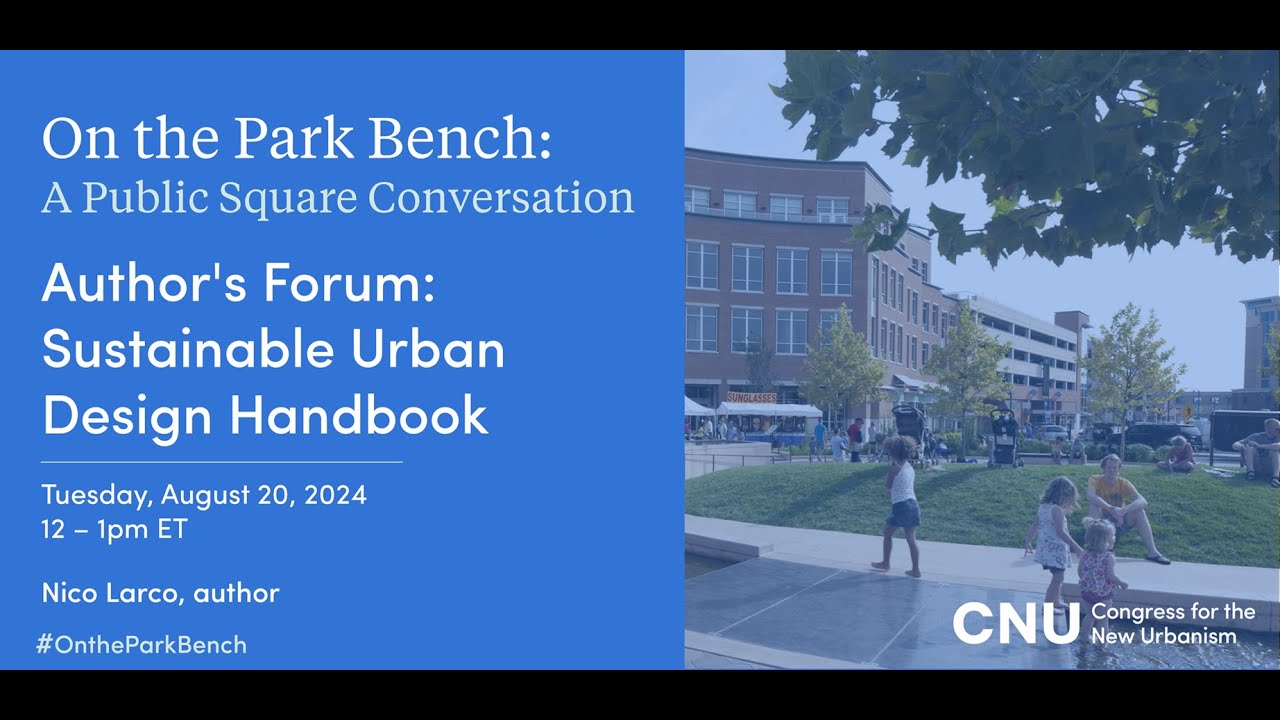 On the Park Bench:
A Public Square Conversation

Author's Forum: Sustainable Urban Design Handbook

Tuesday, August 20, 2024
12 – 1pm ET

Nico Larco, author

#OntheParkBench

SUNGLASSES

CNU Congress for the New Urbanism